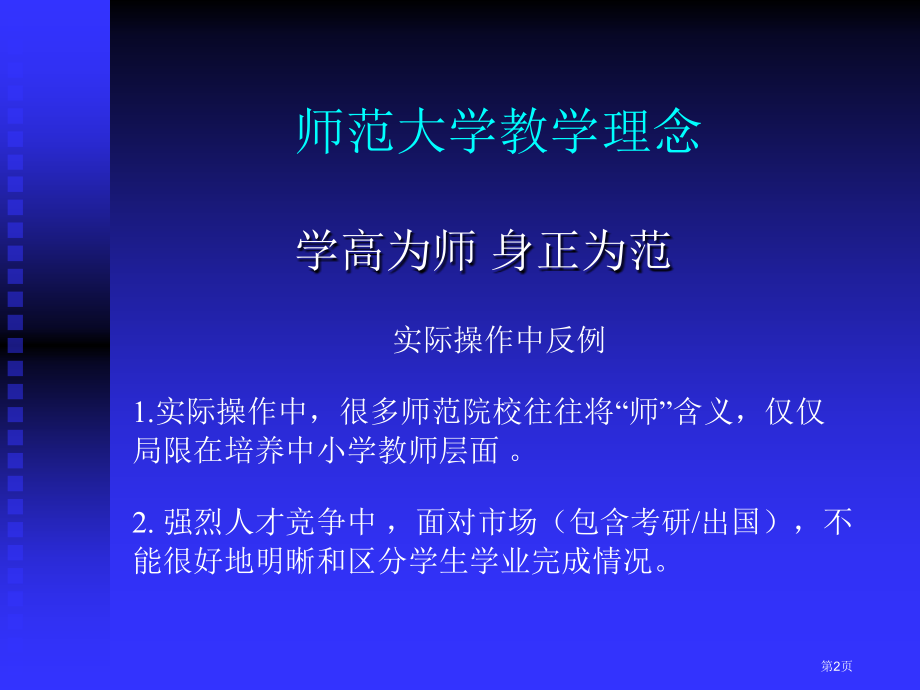 师范大学教学理念

学高为师 身正为范

实际操作中反例

1.实际操作中，很多师范院校往往将“师”含义，仅仅局限在培养中小学教师层面 。

2. 强烈人才竞争中 ，面对市场（包含考研/出国），不能很好地明晰和区分学生学业完成情况。

第2页